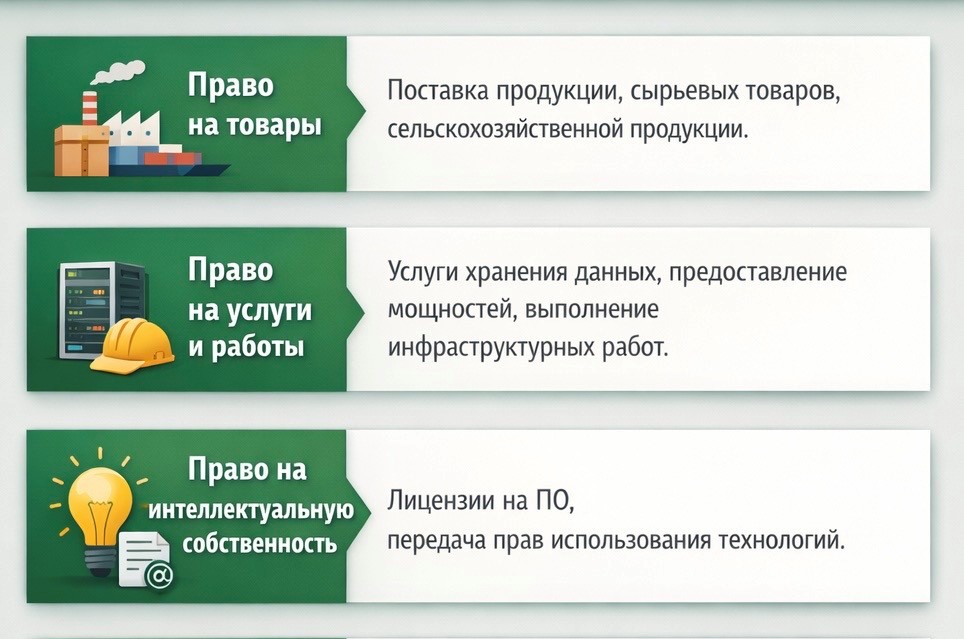 Право на товары

Поставка продукции, сырьевых товаров, сельскохозяйственной продукции.

Право на услуги и работы

Услуги хранения данных, предоставление мощностей, выполнение инфраструктурных работ.

Право на интеллектуальную собственность

Лицензии на ПО, передача прав использования технологий.